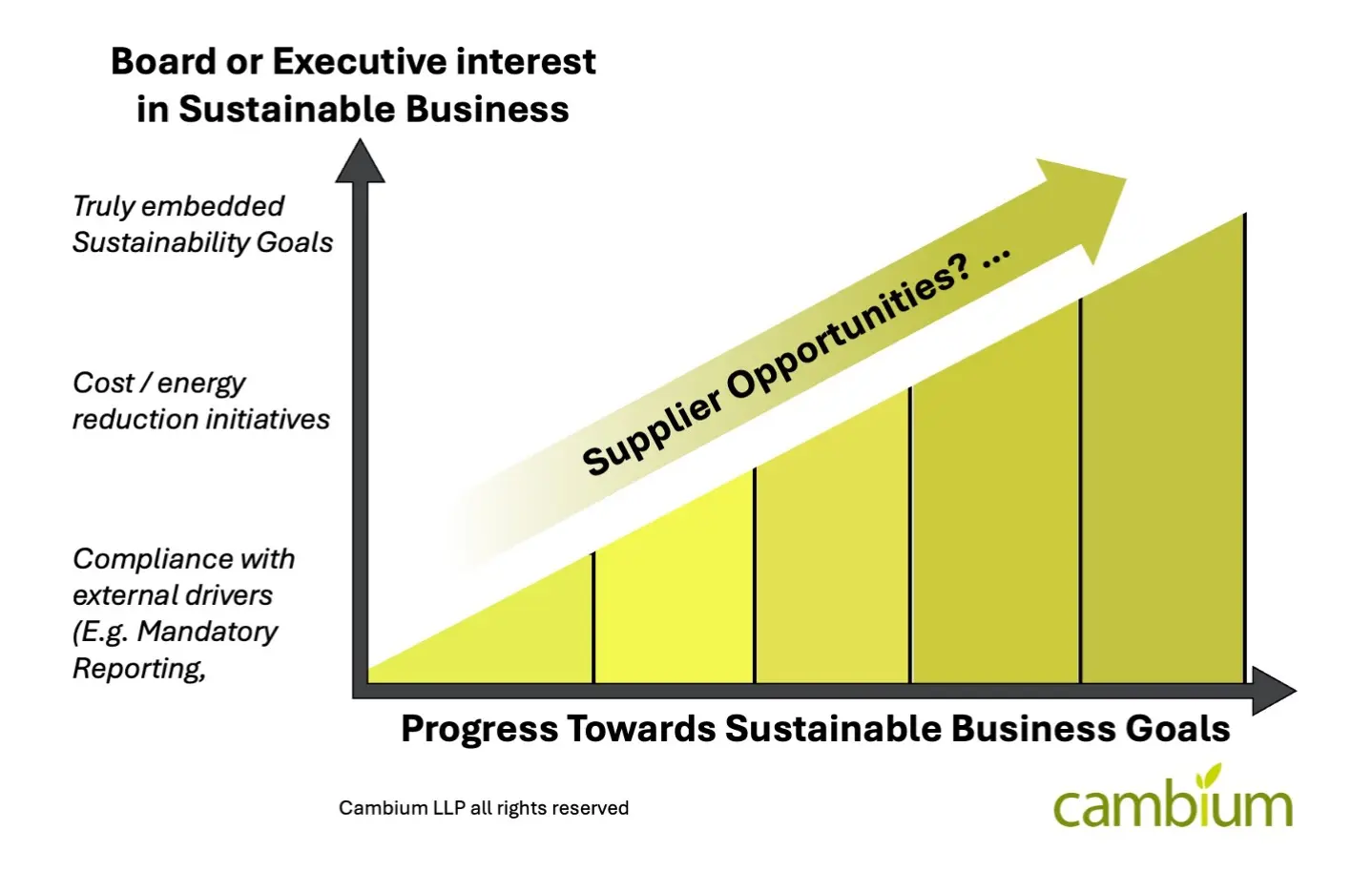 Board or Executive interest in Sustainable Business

Truly embedded Sustainability Goals

Cost / energy reduction initiatives

Compliance with external drivers (E.g. Mandatory Reporting,

Supplier Opportunities? ...

Progress Towards Sustainable Business Goals

Cambium LLP all rights reserved

cambium